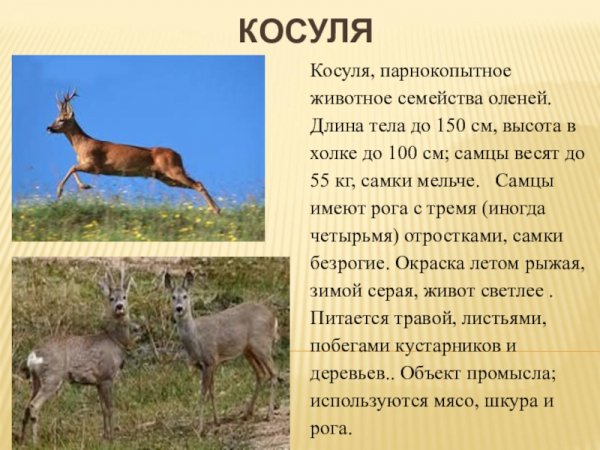 КОСУЛЯ

Косуля, парнокопытное животное семейства оленей. Длина тела до 150 см, высота в холке до 100 см; самцы весят до 55 кг, самки мельче.   Самцы имеют рога с тремя (иногда четырьмя) отростками, самки безрогие. Окраска летом рыжая, зимой серая, живот светлее . Питается травой, листьями, побегами кустарников и деревьев.. Объект промысла; используются мясо, шкура и рога.